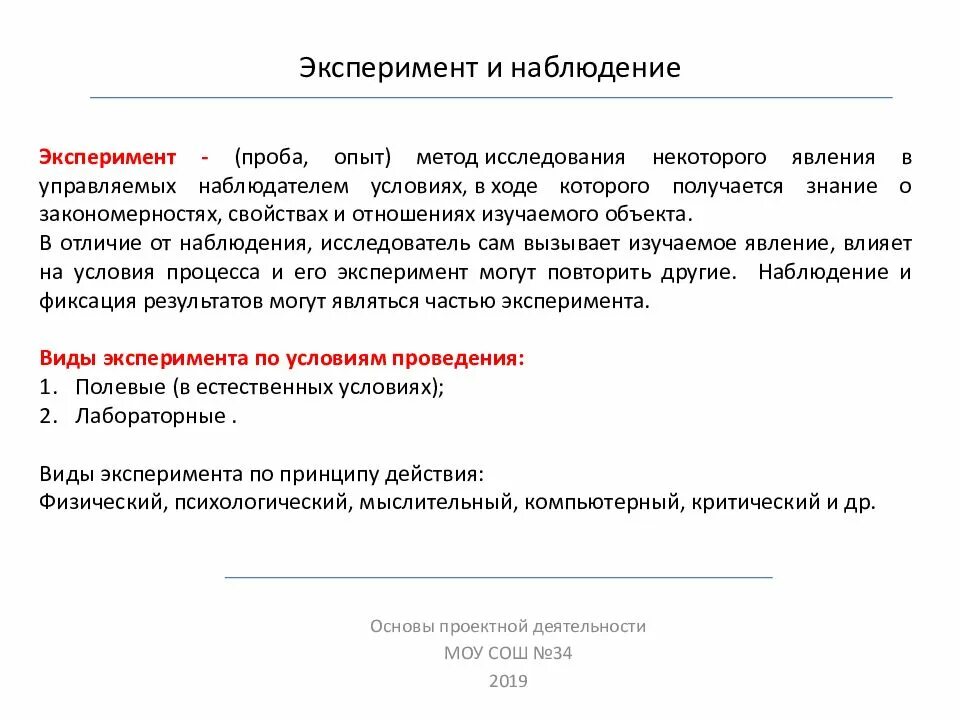 Эксперимент и наблюдение

Эксперимент - (проба, опыт) метод исследования некоторого явления в управляемых наблюдателем условиях, в ходе которого получается знание о закономерностях, свойствах и отношениях изучаемого объекта.
В отличие от наблюдения, исследователь сам вызывает изучаемое явление, влияет на условия процесса и его эксперимент могут повторить другие. Наблюдение и фиксация результатов могут являться частью эксперимента.

Виды эксперимента по условиям проведения:
1. Полевые (в естественных условиях);
2. Лабораторные .

Виды эксперимента по принципу действия:
Физический, психологический, мыслительный, компьютерный, критический и др.

Основы проектной деятельности
МОУ СОШ №34
2019